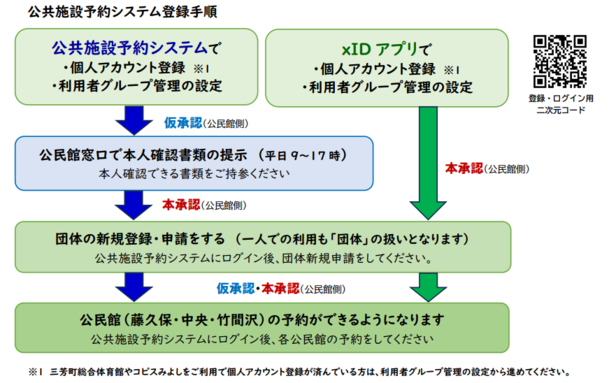 公共施設予約システム登録手順

公共施設予約システムで
・個人アカウント登録 ※1
・利用者グループ管理の設定

xID アプリで
・個人アカウント登録 ※1
・利用者グループ管理の設定

登録・ログイン用
二次元コード

仮承認(公民館側)

公民館窓口で本人確認書類の提示 (平日 9~17 時)
本人確認できる書類をご持参ください

本承認(公民館側)

本承認(公民館側)

団体の新規登録・申請をする (一人での利用も「団体」の扱いとなります)
公共施設予約システムにログイン後、団体新規申請をしてください。

仮承認・本承認(公民館側)

公民館(藤久保・中央・竹間沢)の予約ができるようになります
公共施設予約システムにログイン後、各公民館の予約をしてください

※1 三芳町総合体育館やコピスみよしをご利用で個人アカウント登録が済んでいる方は、利用者グループ管理の設定から進めてください。